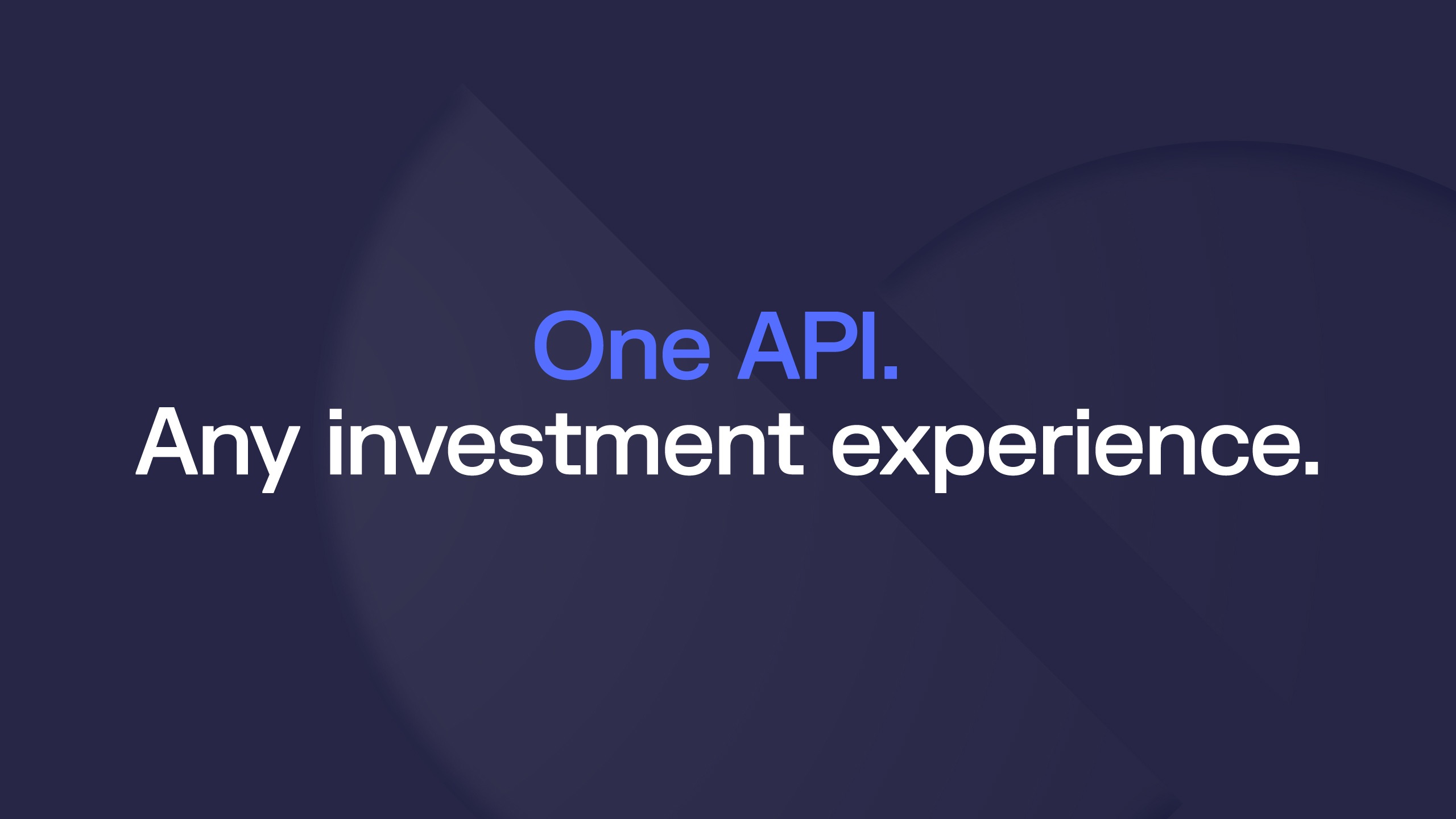 One API.
Any investment experience.